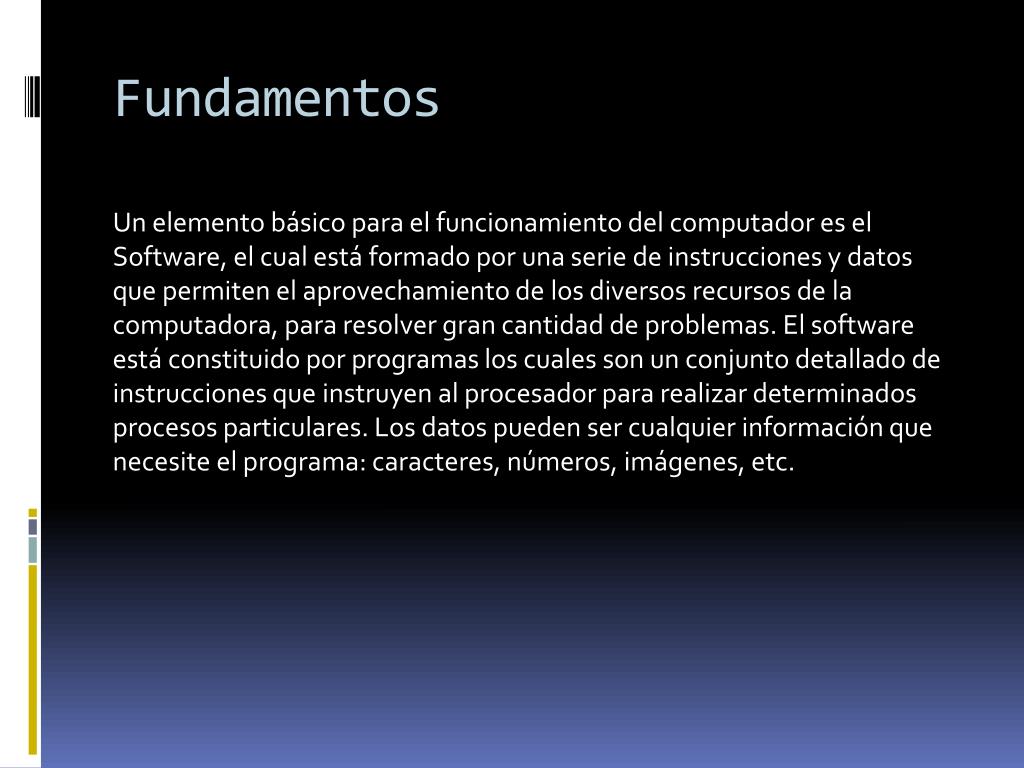 Fundamentos

Un elemento básico para el funcionamiento del computador es el Software, el cual está formado por una serie de instrucciones y datos que permiten el aprovechamiento de los diversos recursos de la computadora, para resolver gran cantidad de problemas. El software está constituido por programas los cuales son un conjunto detallado de instrucciones que instruyen al procesador para realizar determinados procesos particulares. Los datos pueden ser cualquier información que necesite el programa: caracteres, números, imágenes, etc.